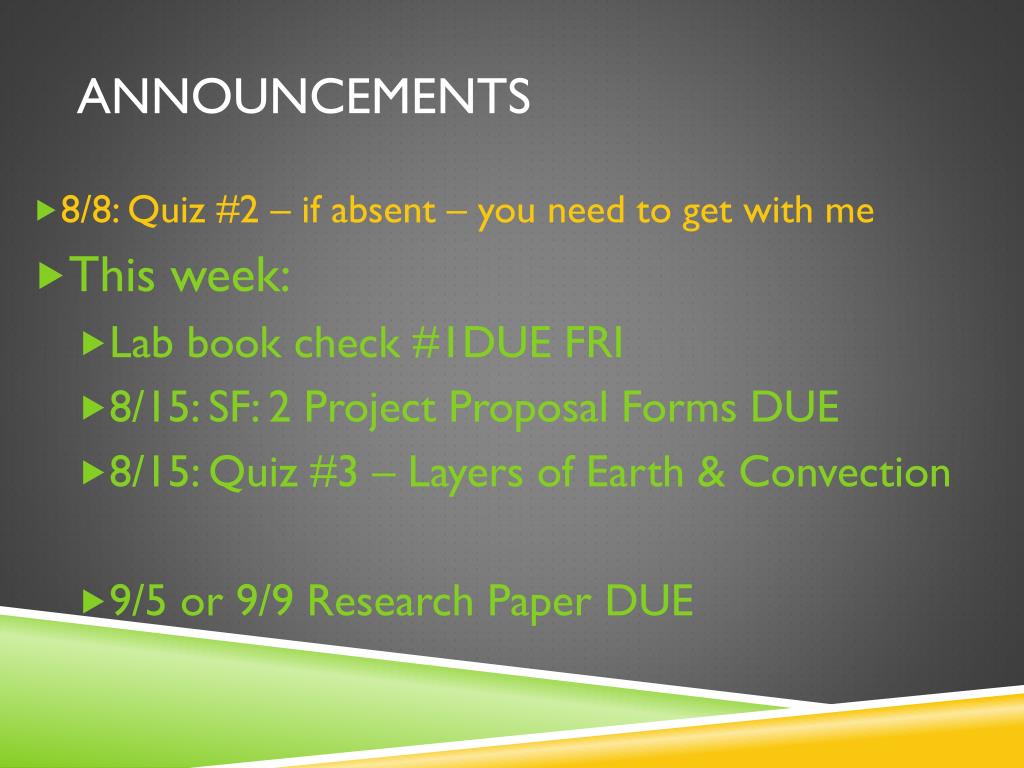 ANNOUNCEMENTS

8/8: Quiz #2 – if absent – you need to get with me

This week:

Lab book check #1DUE FRI

8/15: SF: 2 Project Proposal Forms DUE

8/15: Quiz #3 – Layers of Earth & Convection

9/5 or 9/9 Research Paper DUE